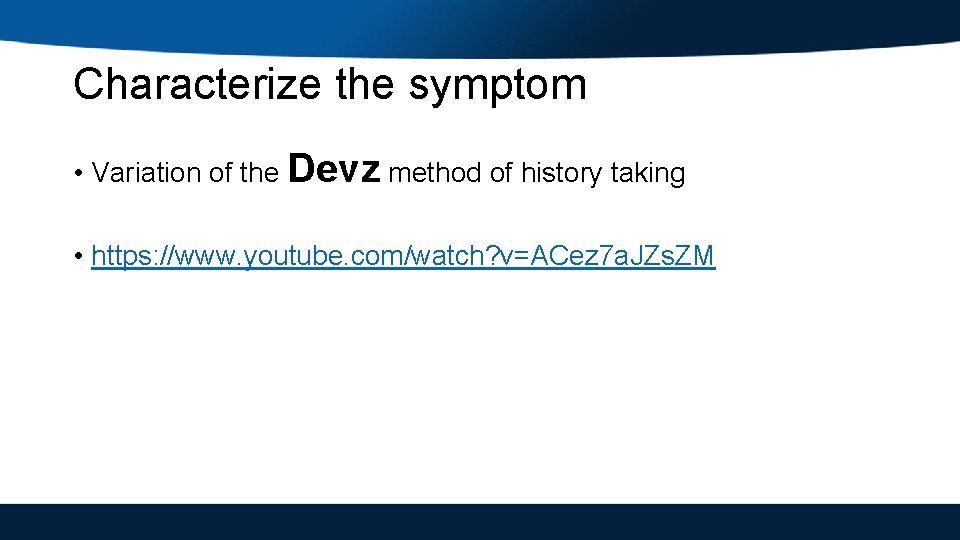 Characterize the symptom

• Variation of the Devz method of history taking

• https://www.youtube.com/watch?v=ACez7aJZsZM